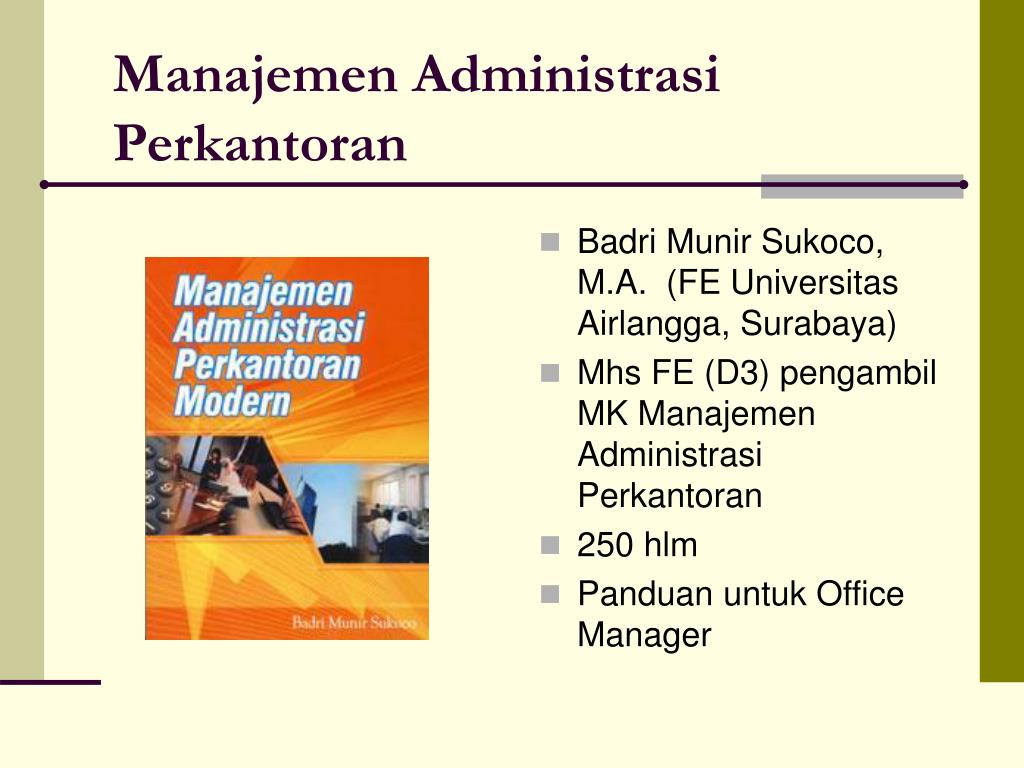 Manajemen Administrasi Perkantoran

Manajemen Administrasi Perkantoran Modern

Badri Munir Sukoco

- Badri Munir Sukoco, M.A. (FE Universitas Airlangga, Surabaya)
- Mhs FE (D3) pengambil MK Manajemen Administrasi Perkantoran
- 250 hlm
- Panduan untuk Office Manager